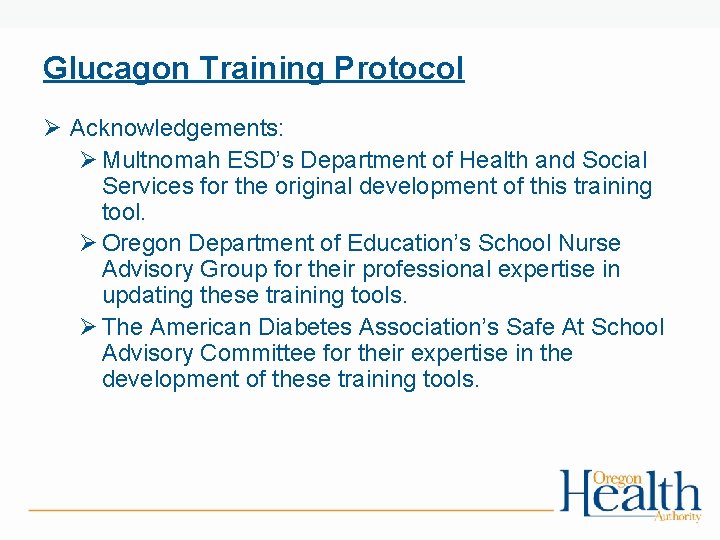 Glucagon Training Protocol

➢ Acknowledgements:

➢ Multnomah ESD's Department of Health and Social Services for the original development of this training tool.

➢ Oregon Department of Education's School Nurse Advisory Group for their professional expertise in updating these training tools.

➢ The American Diabetes Association's Safe At School Advisory Committee for their expertise in the development of these training tools.

Oregon Health Authority